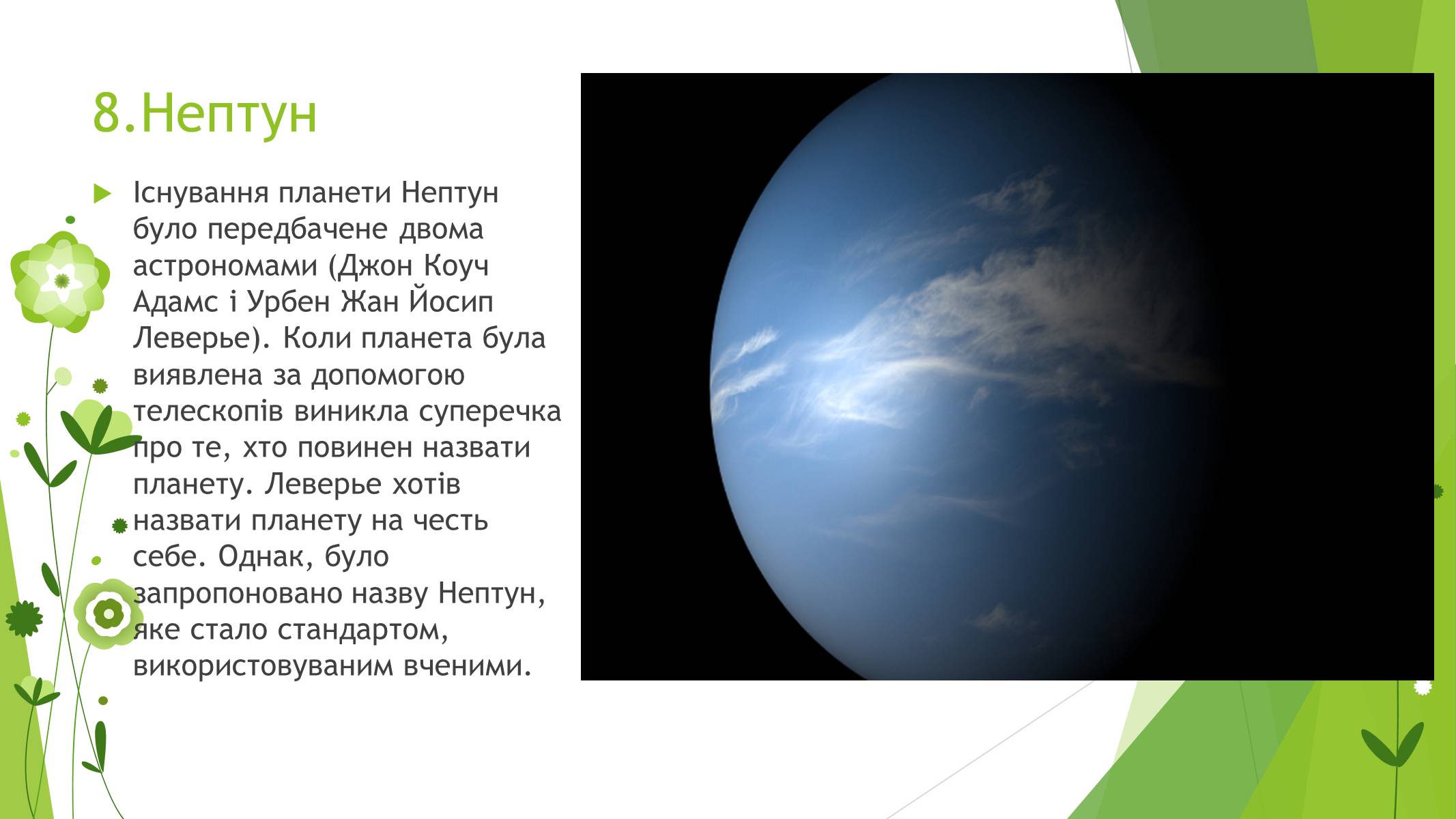 8.Нептун

Існування планети Нептун було передбачене двома астрономами (Джон Коуч Адамс і Урбен Жан Йосип Леверье). Коли планета була виявлена за допомогою телескопів виникла суперечка про те, хто повинен назвати планету. Леверье хотів назвати планету на честь себе. Однак, було запропоновано назву Нептун, яке стало стандартом, використовуваним вченими.